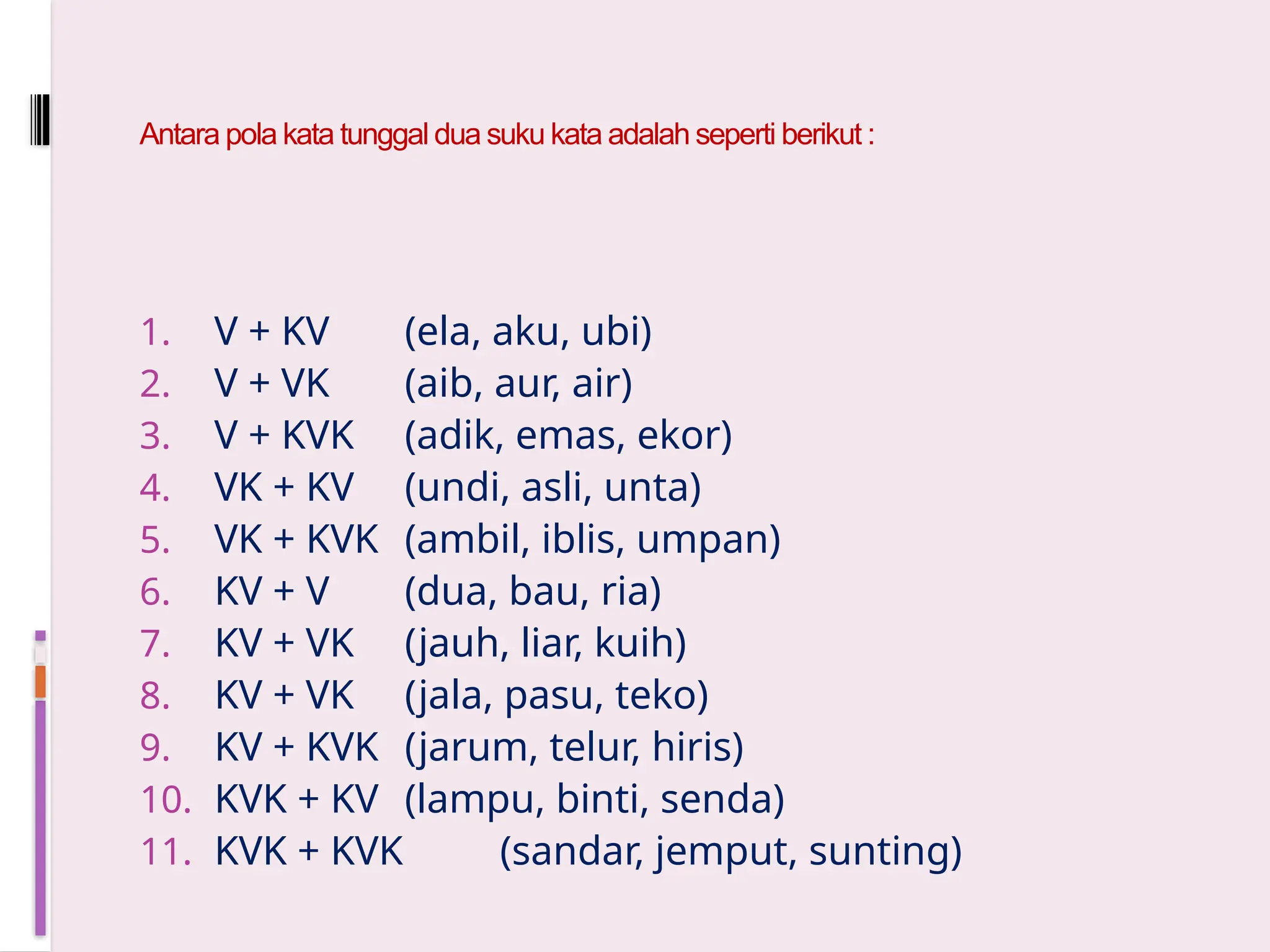 Antara pola kata tunggal dua suku kata adalah seperti berikut :

1. V + KV (ela, aku, ubi)
2. V + VK (aib, aur, air)
3. V + KVK (adik, emas, ekor)
4. VK + KV (undi, asli, unta)
5. VK + KVK (ambil, iblis, umpan)
6. KV + V (dua, bau, ria)
7. KV + VK (jauh, liar, kuih)
8. KV + VK (jala, pasu, teko)
9. KV + KVK (jarum, telur, hiris)
10. KVK + KV (lampu, binti, senda)
11. KVK + KVK (sandar, jemput, sunting)